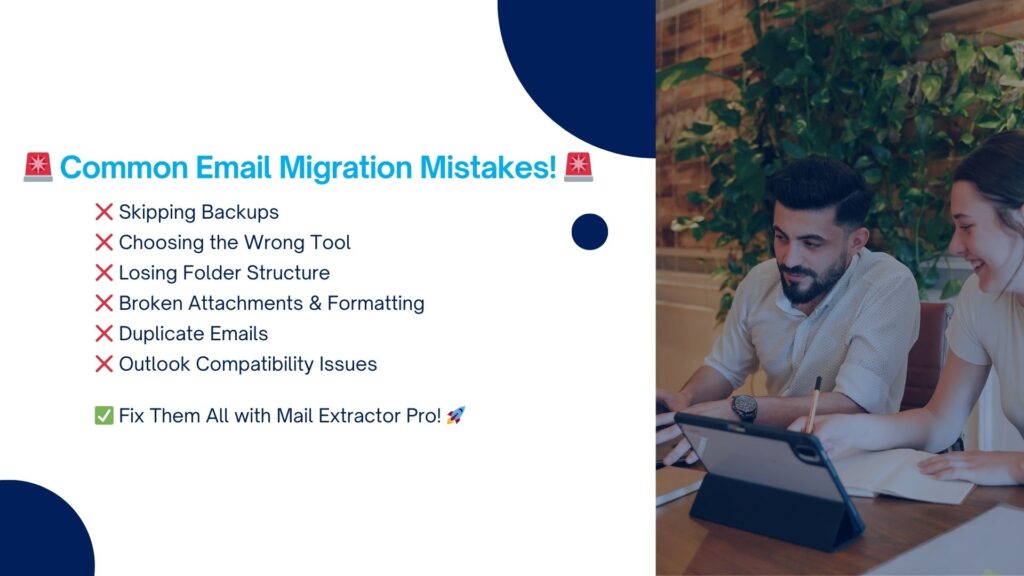 🚨 Common Email Migration Mistakes! 🚨

❌ Skipping Backups
❌ Choosing the Wrong Tool
❌ Losing Folder Structure
❌ Broken Attachments & Formatting
❌ Duplicate Emails
❌ Outlook Compatibility Issues

✅ Fix Them All with Mail Extractor Pro! 🚀